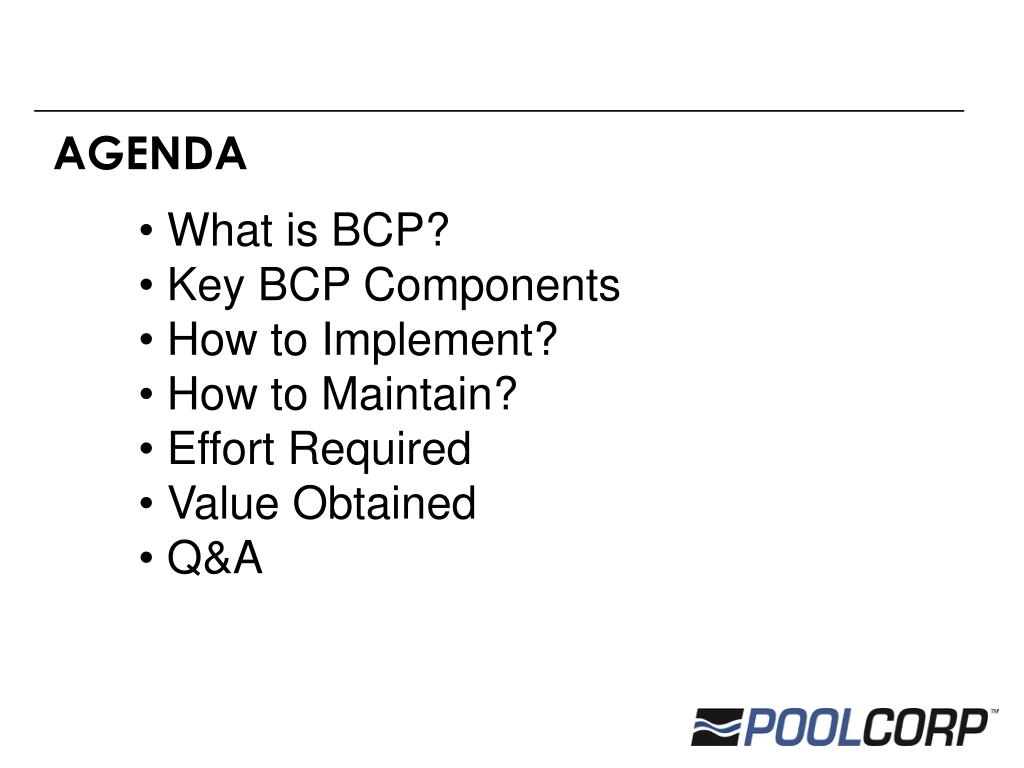 AGENDA

• What is BCP?
• Key BCP Components
• How to Implement?
• How to Maintain?
• Effort Required
• Value Obtained
• Q&A

POOLCORP™